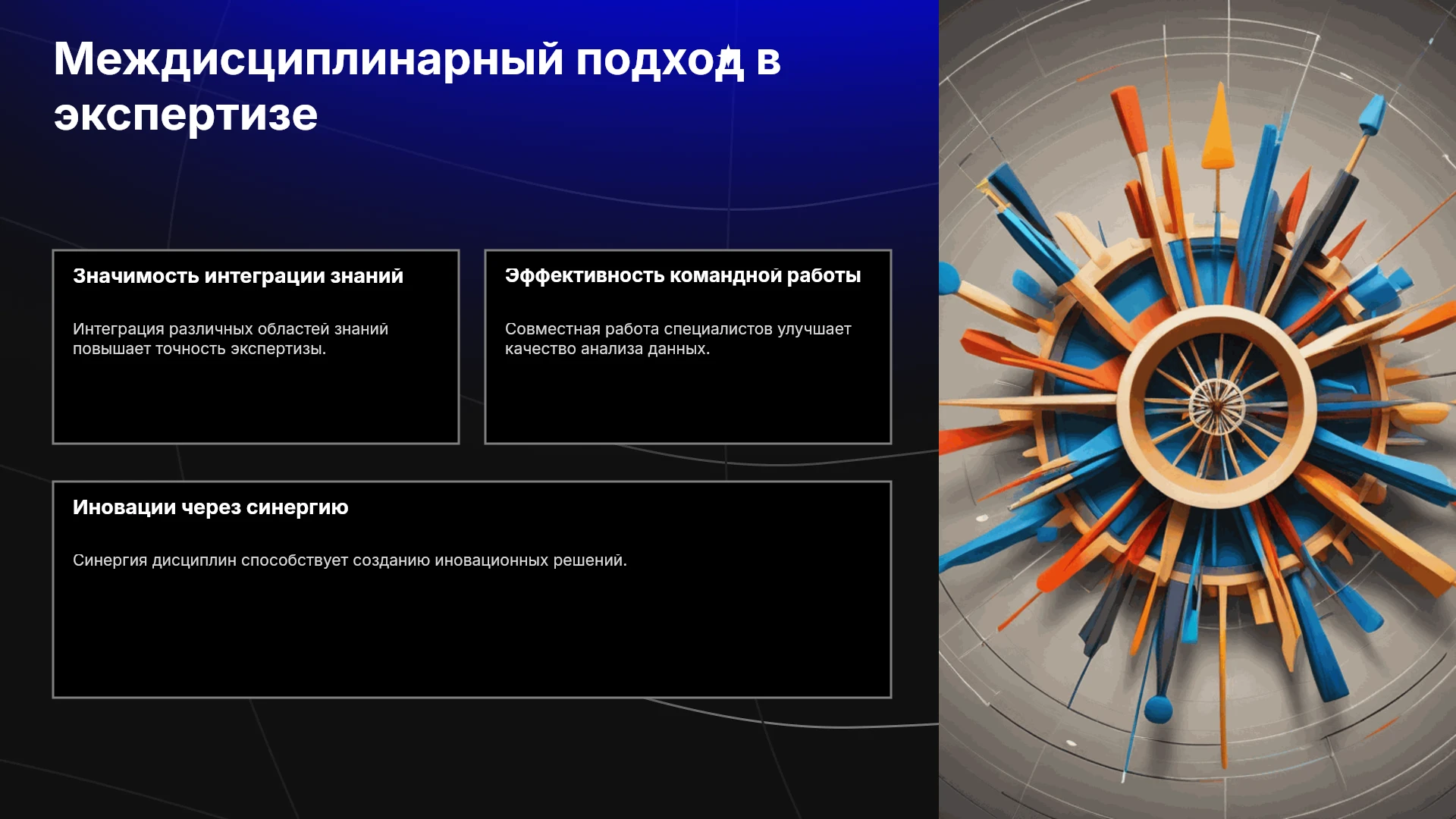 Междисциплинарный подход в экспертизе

Значимость интеграции знаний

Интеграция различных областей знаний повышает точность экспертизы.

Эффективность командной работы

Совместная работа специалистов улучшает качество анализа данных.

Иновации через синергию

Синергия дисциплин способствует созданию иновационных решений.